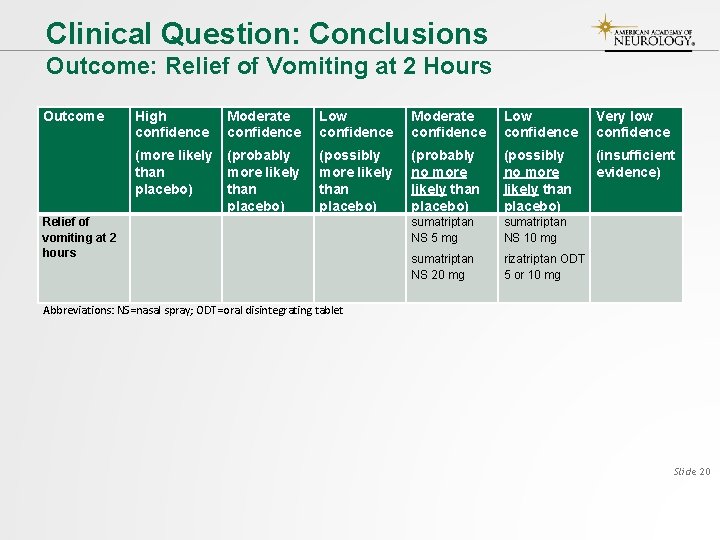 Clinical Question: Conclusions
Outcome: Relief of Vomiting at 2 Hours

AMERICAN ACADEMY OF NEUROLOGY.

| Outcome | High confidence (more likely than placebo) | Moderate confidence (probably more likely than placebo) | Low confidence (possibly more likely than placebo) | Moderate confidence (probably no more likely than placebo) | Low confidence (possibly no more likely than placebo) | Very low confidence (insufficient evidence) |
|---|---|---|---|---|---|---|
| Relief of vomiting at 2 hours | | | | sumatriptan NS 5 mg sumatriptan NS 20 mg | sumatriptan NS 10 mg rizatriptan ODT 5 or 10 mg | |

Abbreviations: NS=nasal spray; ODT=oral disintegrating tablet

Slide 20